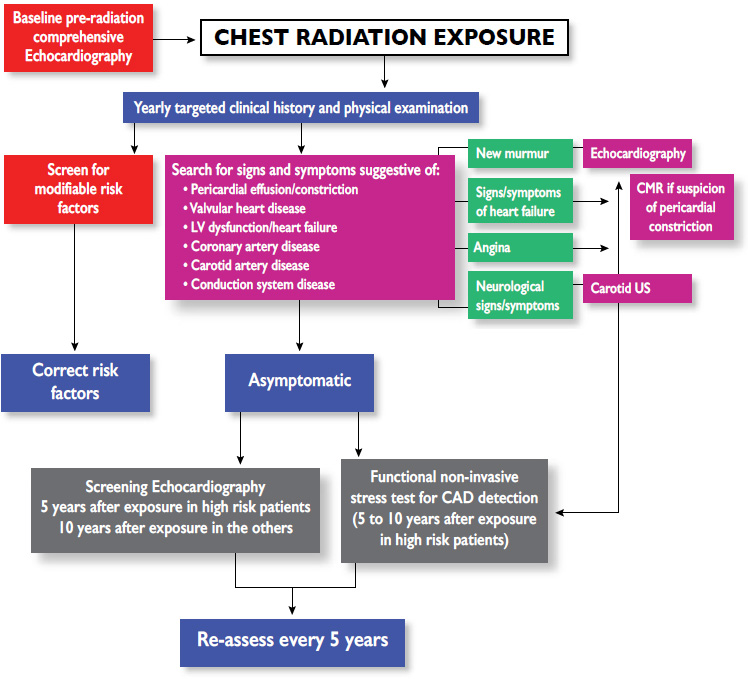 Baseline pre-radiation comprehensive Echocardiography

CHEST RADIATION EXPOSURE

Yearly targeted clinical history and physical examination

Screen for modifiable risk factors

Search for signs and symptoms suggestive of:
• Pericardial effusion/constriction
• Valvular heart disease
• LV dysfunction/heart failure
• Coronary artery disease
• Carotid artery disease
• Conduction system disease

New murmur

Echocardiography

Signs/symptoms of heart failure

CMR if suspicion of pericardial constriction

Angina

Neurological signs/symptoms

Carotid US

Correct risk factors

Asymptomatic

Screening Echocardiography
5 years after exposure in high risk patients
10 years after exposure in the others

Functional non-invasive stress test for CAD detection (5 to 10 years after exposure in high risk patients)

Re-assess every 5 years